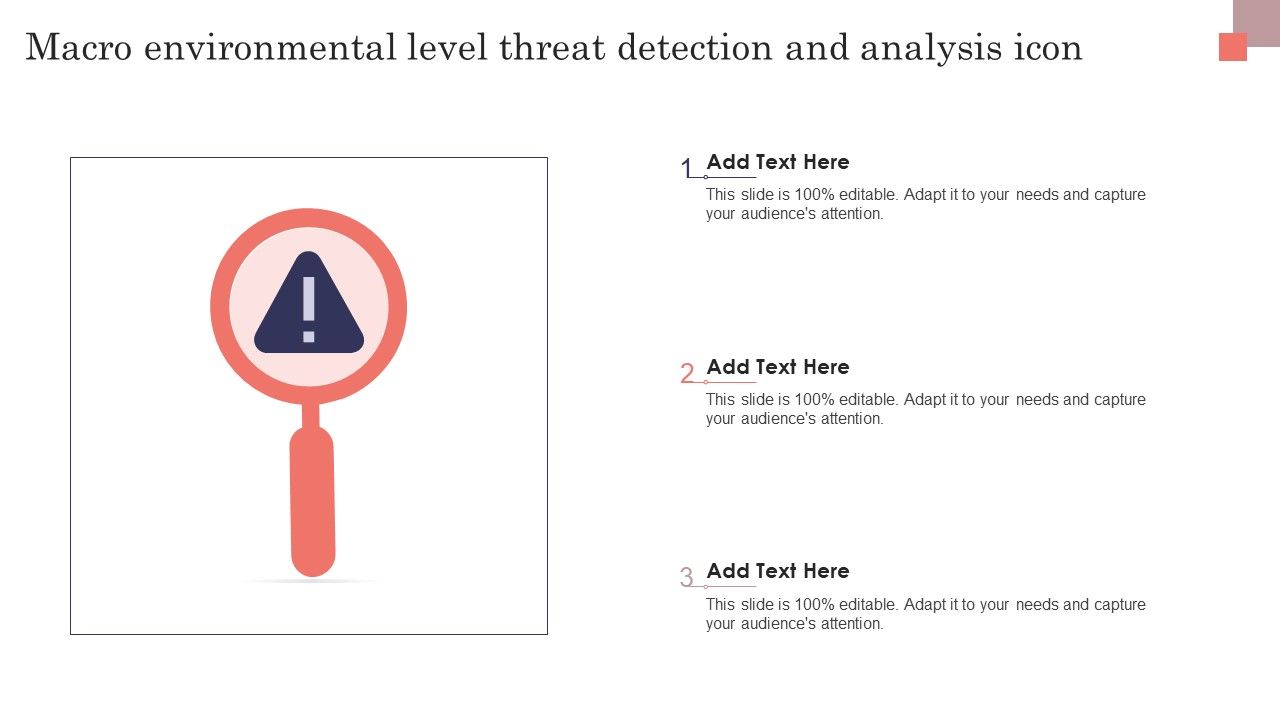 Macro environmental level threat detection and analysis icon

1 Add Text Here
This slide is 100% editable. Adapt it to your needs and capture your audience's attention.

2 Add Text Here
This slide is 100% editable. Adapt it to your needs and capture your audience's attention.

3 Add Text Here
This slide is 100% editable. Adapt it to your needs and capture your audience's attention.